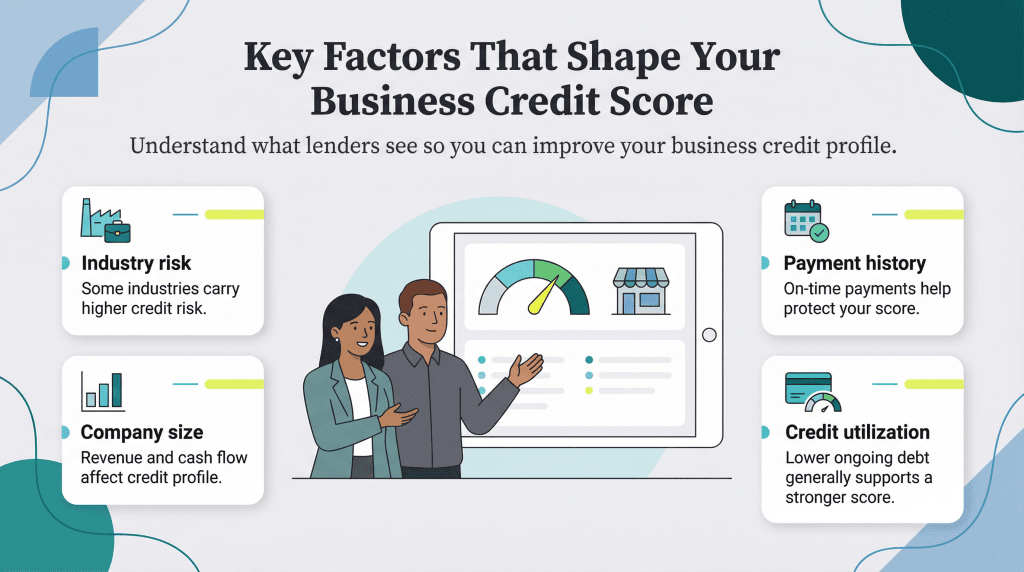 Key Factors That Shape Your Business Credit Score

Understand what lenders see so you can improve your business credit profile.

Industry risk
Some industries carry higher credit risk.

Company size
Revenue and cash flow affect credit profile.

Payment history
On-time payments help protect your score.

Credit utilization
Lower ongoing debt generally supports a stronger score.